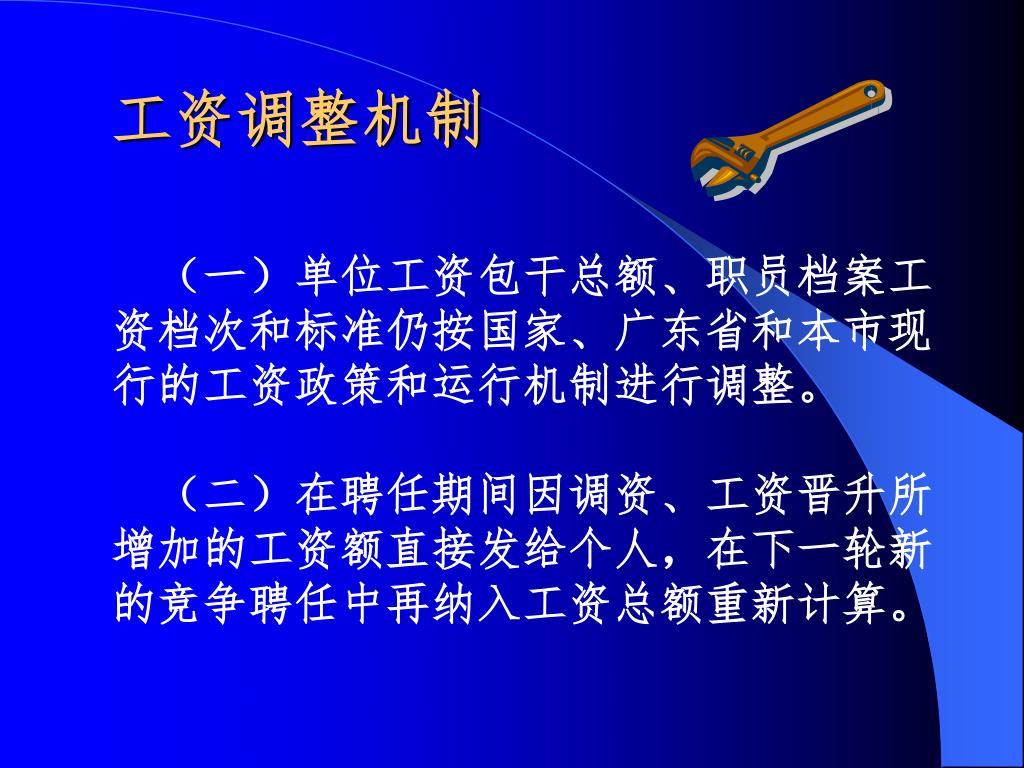 工资调整机制

（一）单位工资包干总额、职员档案工资档次和标准仍按国家、广东省和本市现行的工资政策和运行机制进行调整。

（二）在聘任期间因调资、工资晋升所增加的工资额直接发给个人，在下一轮新的竞争聘任中再纳入工资总额重新计算。